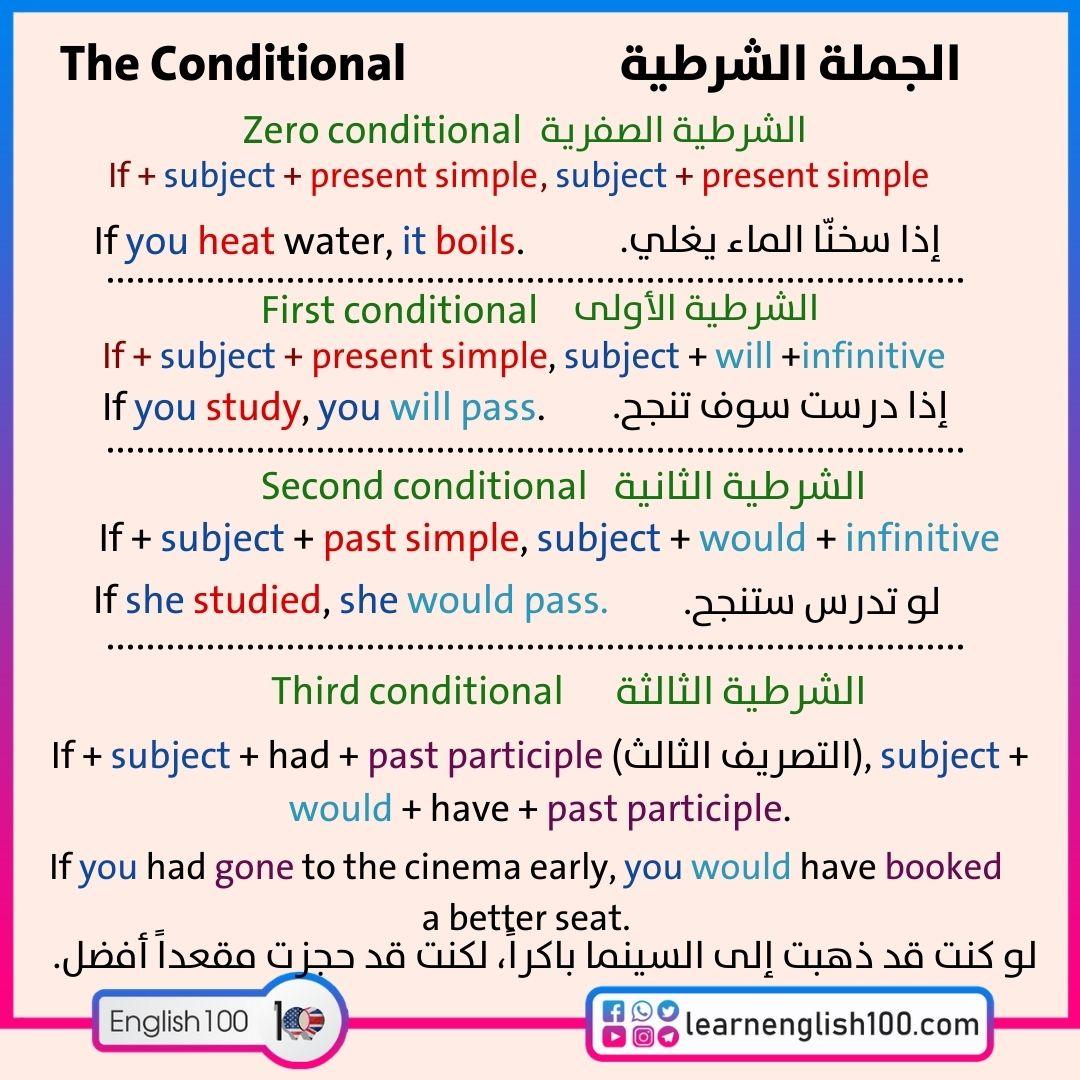 The Conditional الجملة الشرطية

Zero conditional الشرطية الصفرية
If + subject + present simple, subject + present simple

If you heat water, it boils. إذا سخنّا الماء يغلي.

First conditional الشرطية الأولى
If + subject + present simple, subject + will +infinitive
If you study, you will pass. إذا درست سوف تنجح.

Second conditional الشرطية الثانية
If + subject + past simple, subject + would + infinitive

If she studied, she would pass. لو تدرس ستنجح.

Third conditional الشرطية الثالثة

If + subject + had + past participle (التصريف الثالث), subject + would + have + past participle.

If you had gone to the cinema early, you would have booked a better seat.

لو كنت قد ذهبت إلى السينما باكراً، لكنت قد حجزت مقعداً أفضل.

English100

learnenglish100.com